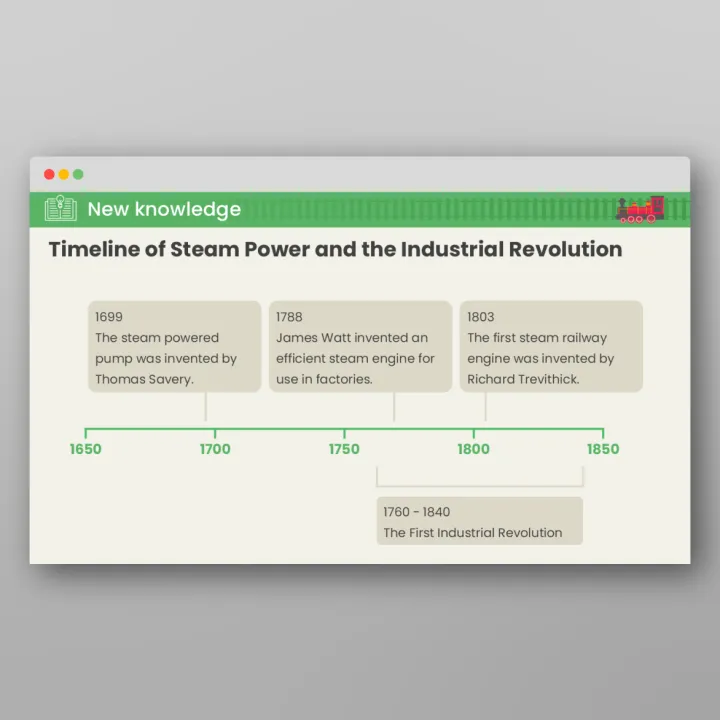 New knowledge

Timeline of Steam Power and the Industrial Revolution

1699
The steam powered pump was invented by Thomas Savery.

1788
James Watt invented an efficient steam engine for use in factories.

1803
The first steam railway engine was invented by Richard Trevithick.

1650 1700 1750 1800 1850

1760 - 1840
The First Industrial Revolution